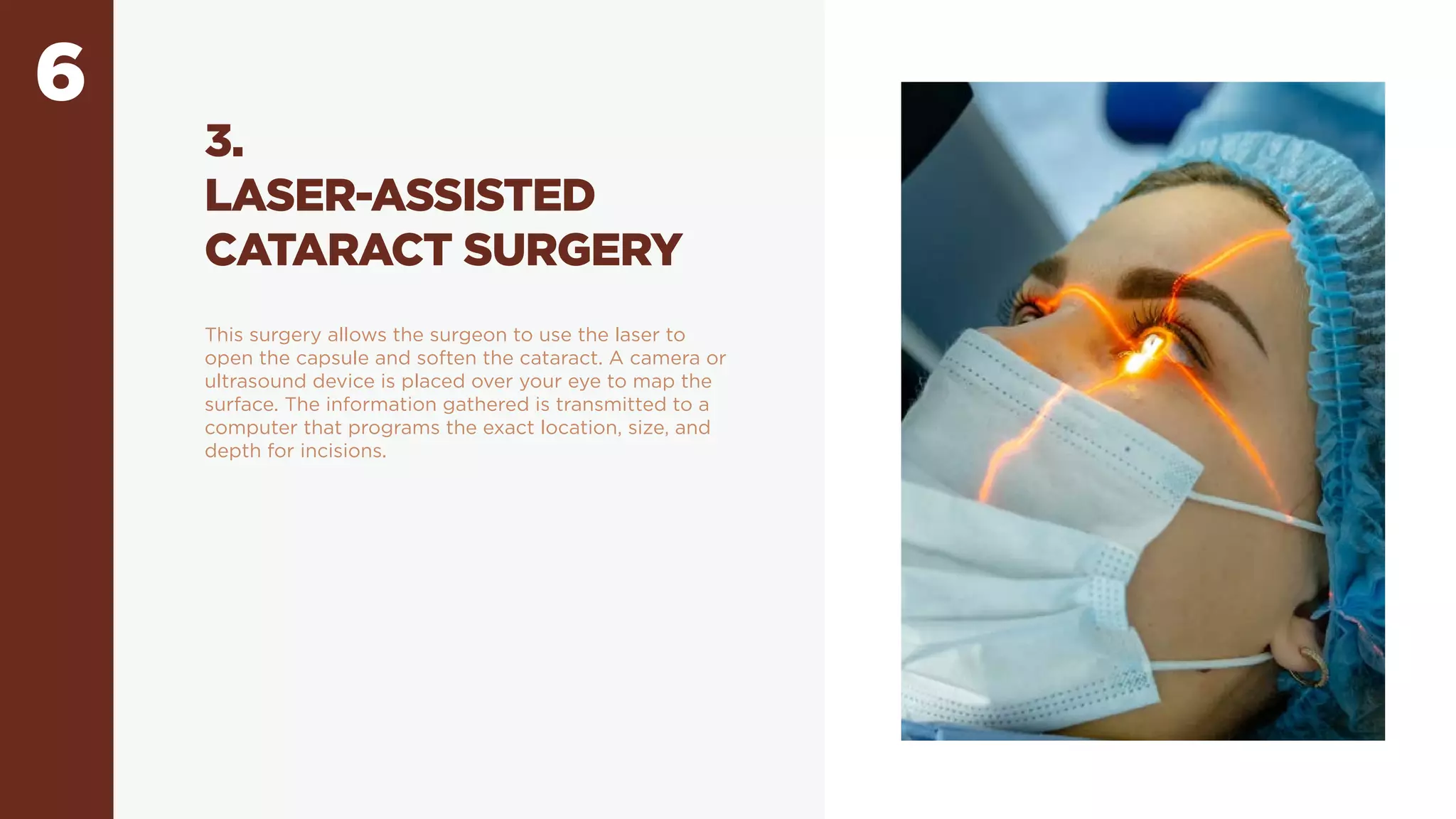 6

3.
LASER-ASSISTED CATARACT SURGERY

This surgery allows the surgeon to use the laser to open the capsule and soften the cataract. A camera or ultrasound device is placed over your eye to map the surface. The information gathered is transmitted to a computer that programs the exact location, size, and depth for incisions.